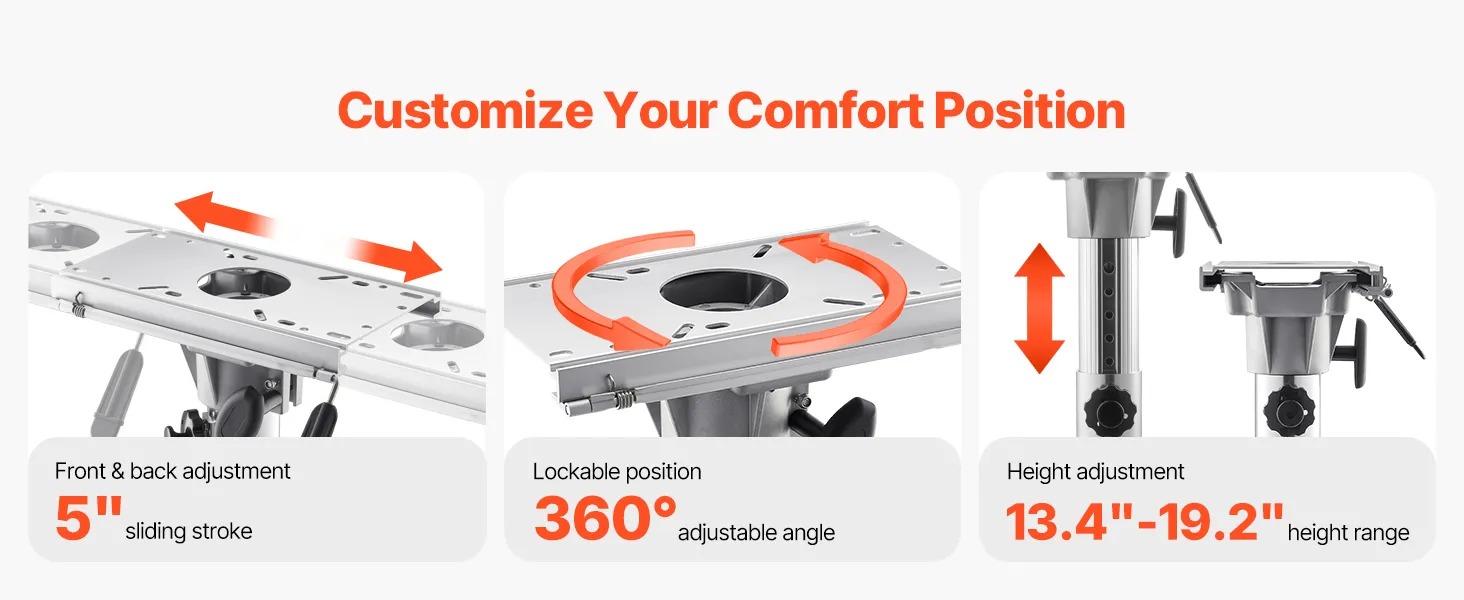 Customize Your Comfort Position

Front & back adjustment
5" sliding stroke

Lockable position
360° adjustable angle

Height adjustment
13.4"-19.2" height range